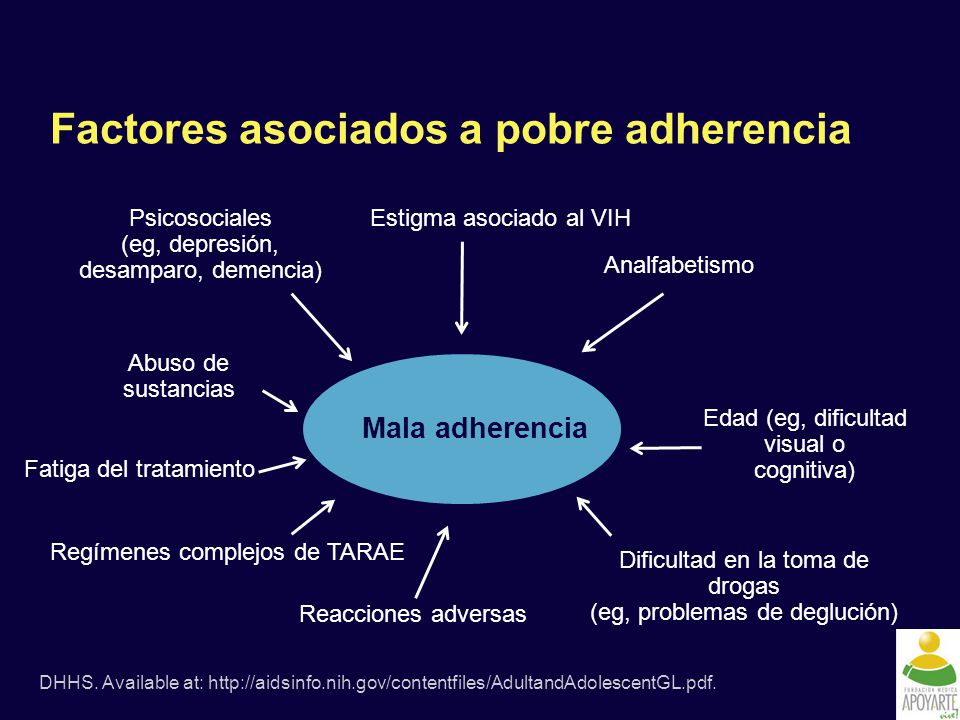 Factores asociados a pobre adherencia

Psicosociales (eg, depresión, desamparo, demencia)

Estigma asociado al VIH

Analfabetismo

Abuso de sustancias

Mala adherencia

Edad (eg, dificultad visual o cognitiva)

Fatiga del tratamiento

Regímenes complejos de TARAE

Reacciones adversas

Dificultad en la toma de drogas (eg, problemas de deglución)

DHHS. Available at: http://aidsinfo.nih.gov/contentfiles/AdultandAdolescentGL.pdf.

FUNDACIÓN MÉDICA APOYARTE vive!